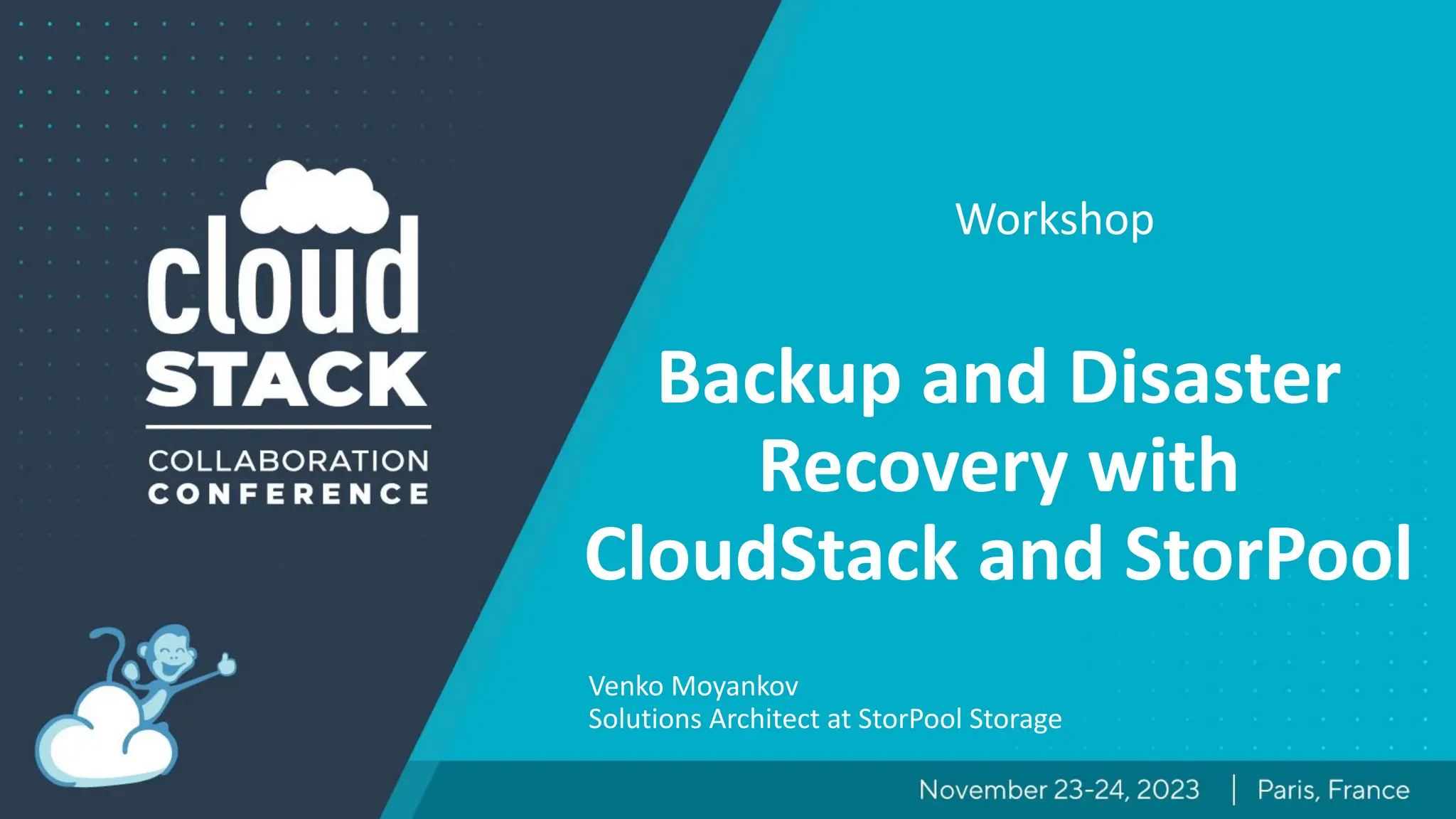 cloud STACK
COLLABORATION CONFERENCE

Workshop

Backup and Disaster Recovery with CloudStack and StorPool

Venko Moyankov
Solutions Architect at StorPool Storage

November 23-24, 2023 | Paris, France